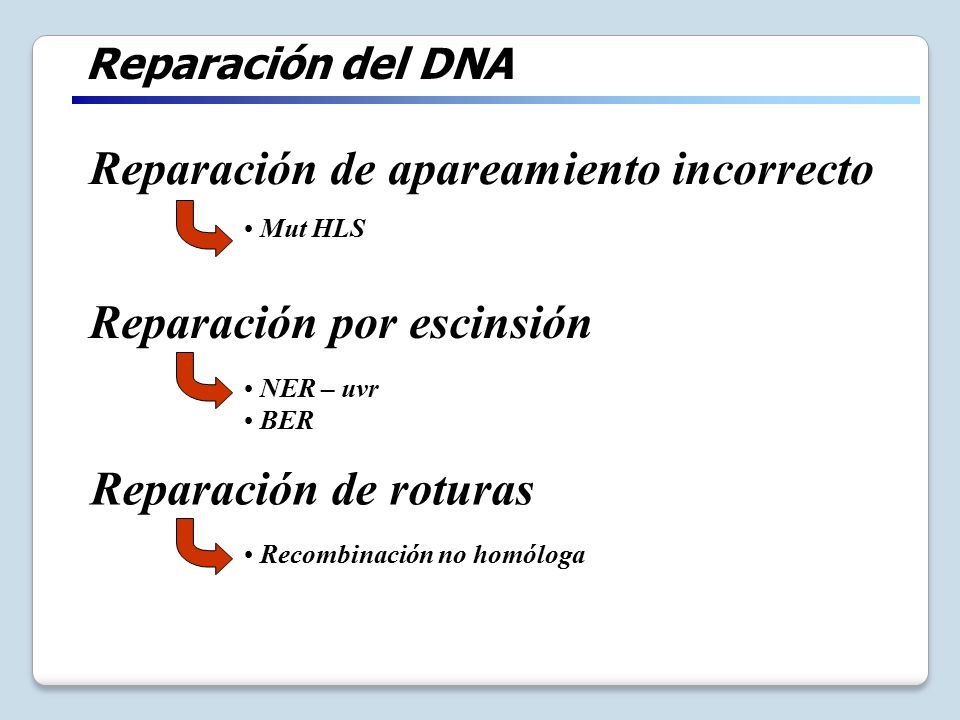 Reparación del DNA

Reparación de apareamiento incorrecto

• Mut HLS

Reparación por escinsión

• NER – uvr
• BER

Reparación de roturas

• Recombinación no homóloga